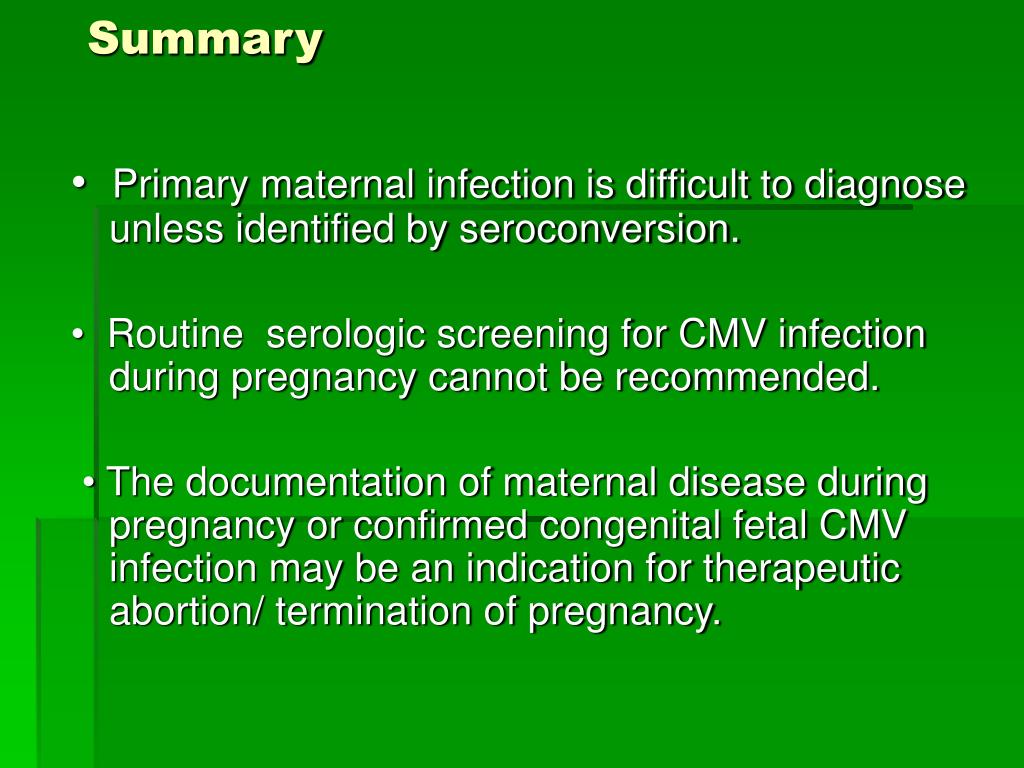 Summary

• Primary maternal infection is difficult to diagnose unless identified by seroconversion.

• Routine serologic screening for CMV infection during pregnancy cannot be recommended.

• The documentation of maternal disease during pregnancy or confirmed congenital fetal CMV infection may be an indication for therapeutic abortion/ termination of pregnancy.